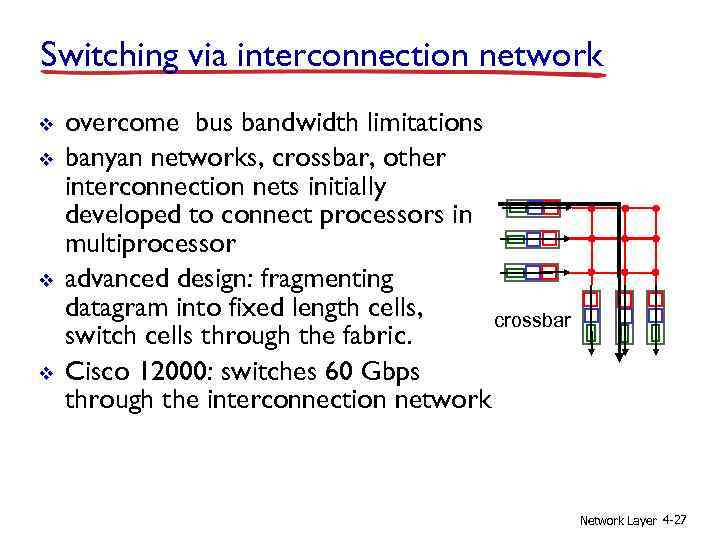 Switching via interconnection network

❖ overcome bus bandwidth limitations
❖ banyan networks, crossbar, other interconnection nets initially developed to connect processors in multiprocessor
❖ advanced design: fragmenting datagram into fixed length cells, switch cells through the fabric.
❖ Cisco 12000: switches 60 Gbps through the interconnection network

crossbar

Network Layer 4-27